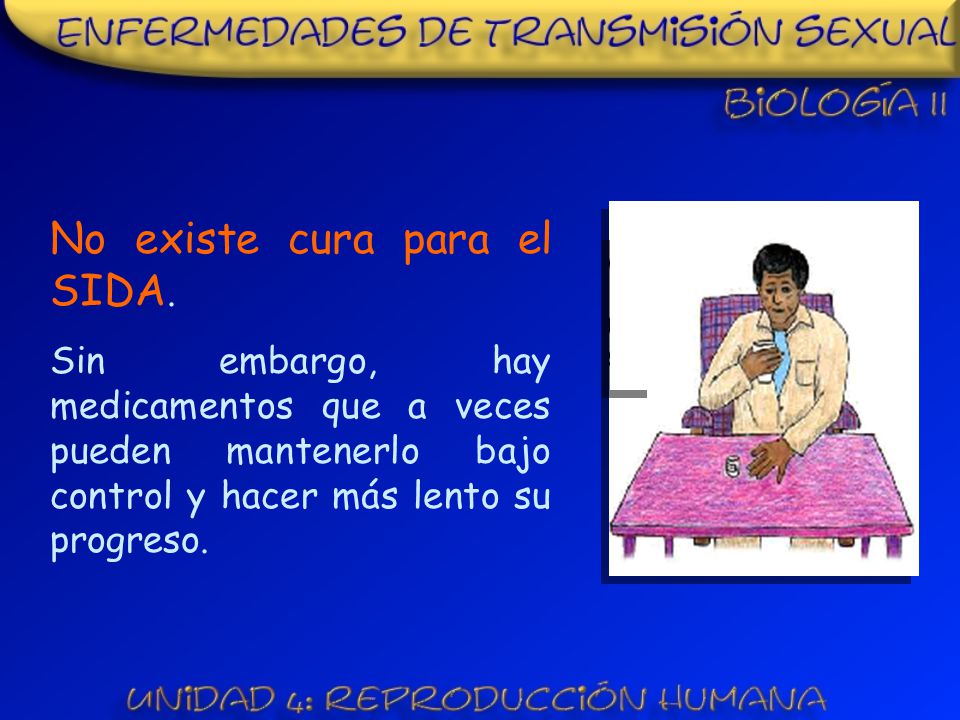 ENFERMEDADES DE TRANSMISIÓN SEXUAL

BIOLOGÍA II

No existe cura para el SIDA.

Sin embargo, hay medicamentos que a veces pueden mantenerlo bajo control y hacer más lento su progreso.

UNIDAD 4: REPRODUCCIÓN HUMANA